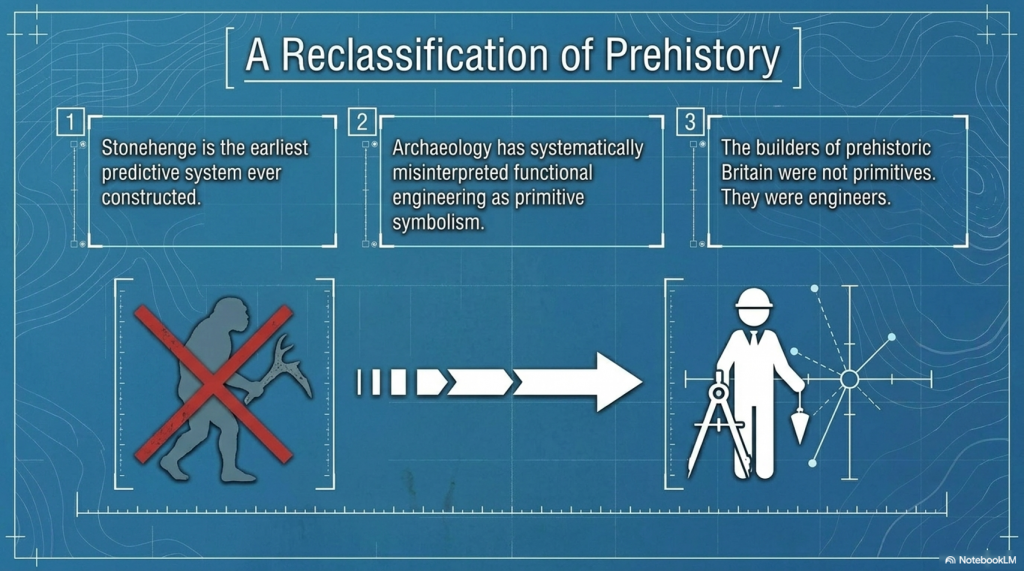 A Reclassification of Prehistory

1
Stonehenge is the earliest predictive system ever constructed.

2
Archaeology has systematically misinterpreted functional engineering as primitive symbolism.

3
The builders of prehistoric Britain were not primitives. They were engineers.

NotebookLM